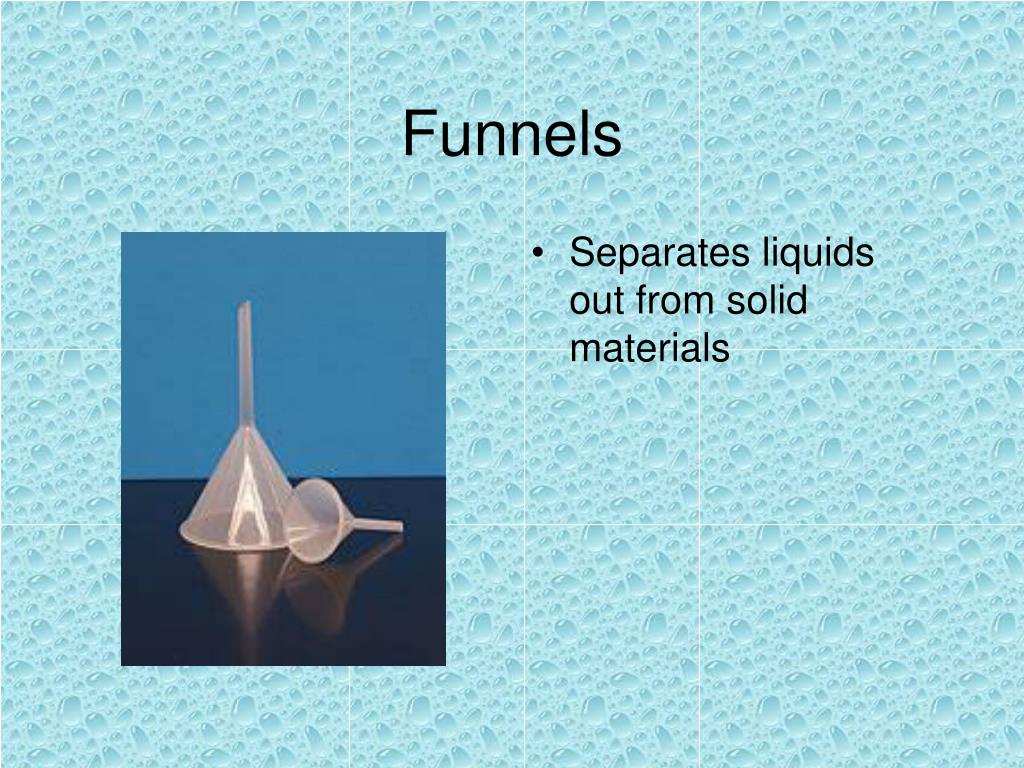 Funnels

• Separates liquids out from solid materials